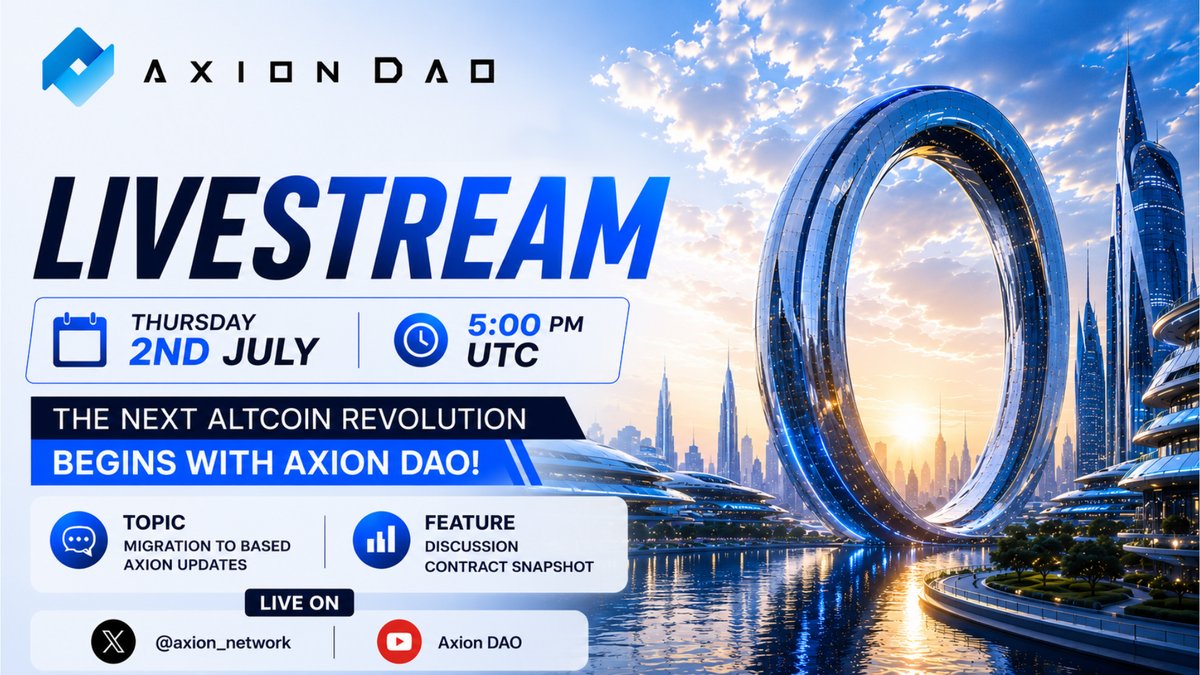 AXION DAO

LIVESTREAM

THURSDAY 2ND JULY

5:00 PM UTC

THE NEXT ALTCOIN REVOLUTION BEGINS WITH AXION DAO!

TOPIC
MIGRATION TO BASED
AXION UPDATES

FEATURE
DISCUSSION
CONTRACT SNAPSHOT

LIVE ON

@axion_network

Axion DAO